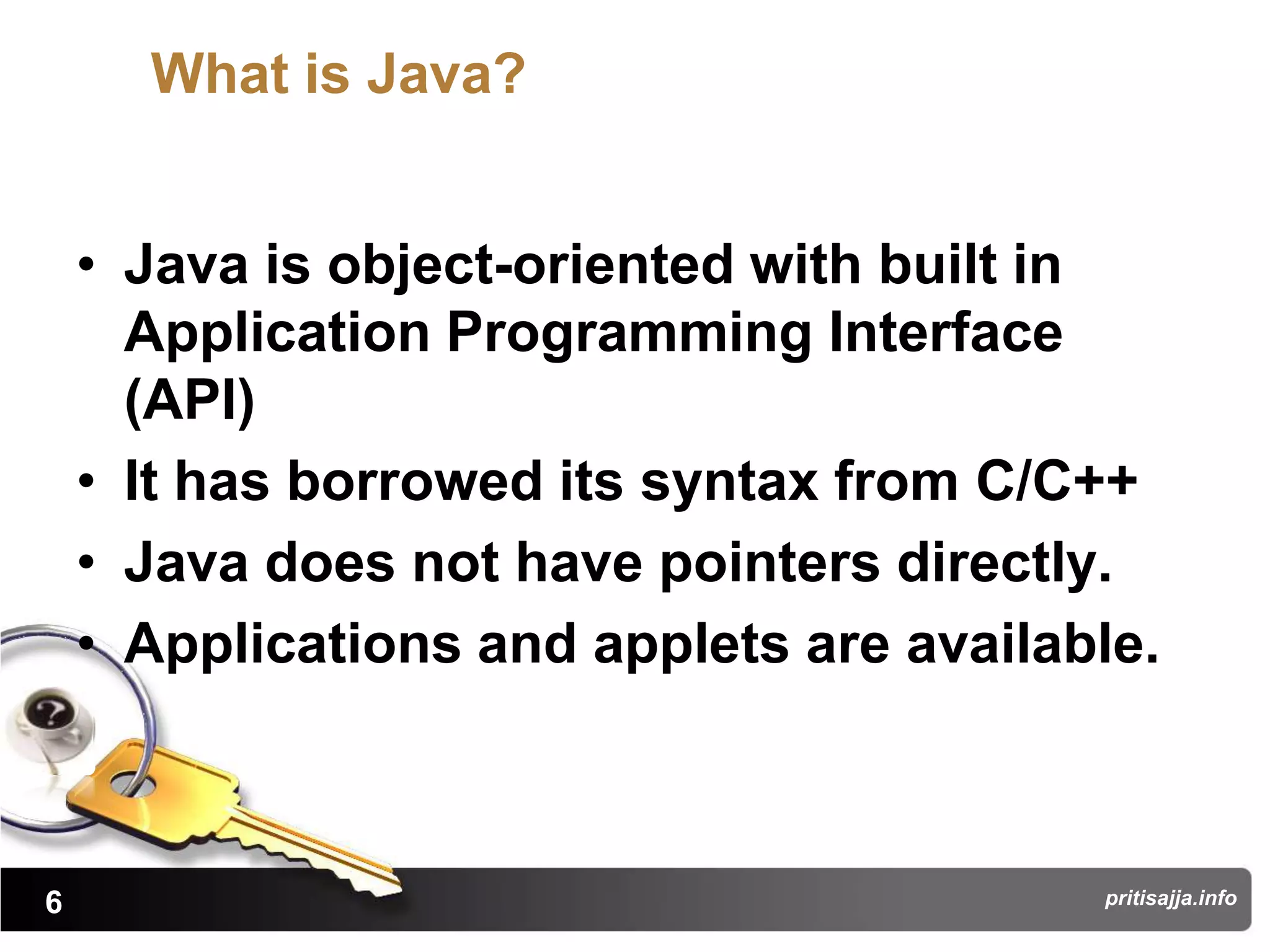 What is Java?

• Java is object-oriented with built in Application Programming Interface (API)
• It has borrowed its syntax from C/C++
• Java does not have pointers directly.
• Applications and applets are available.

6

pritisajja.info